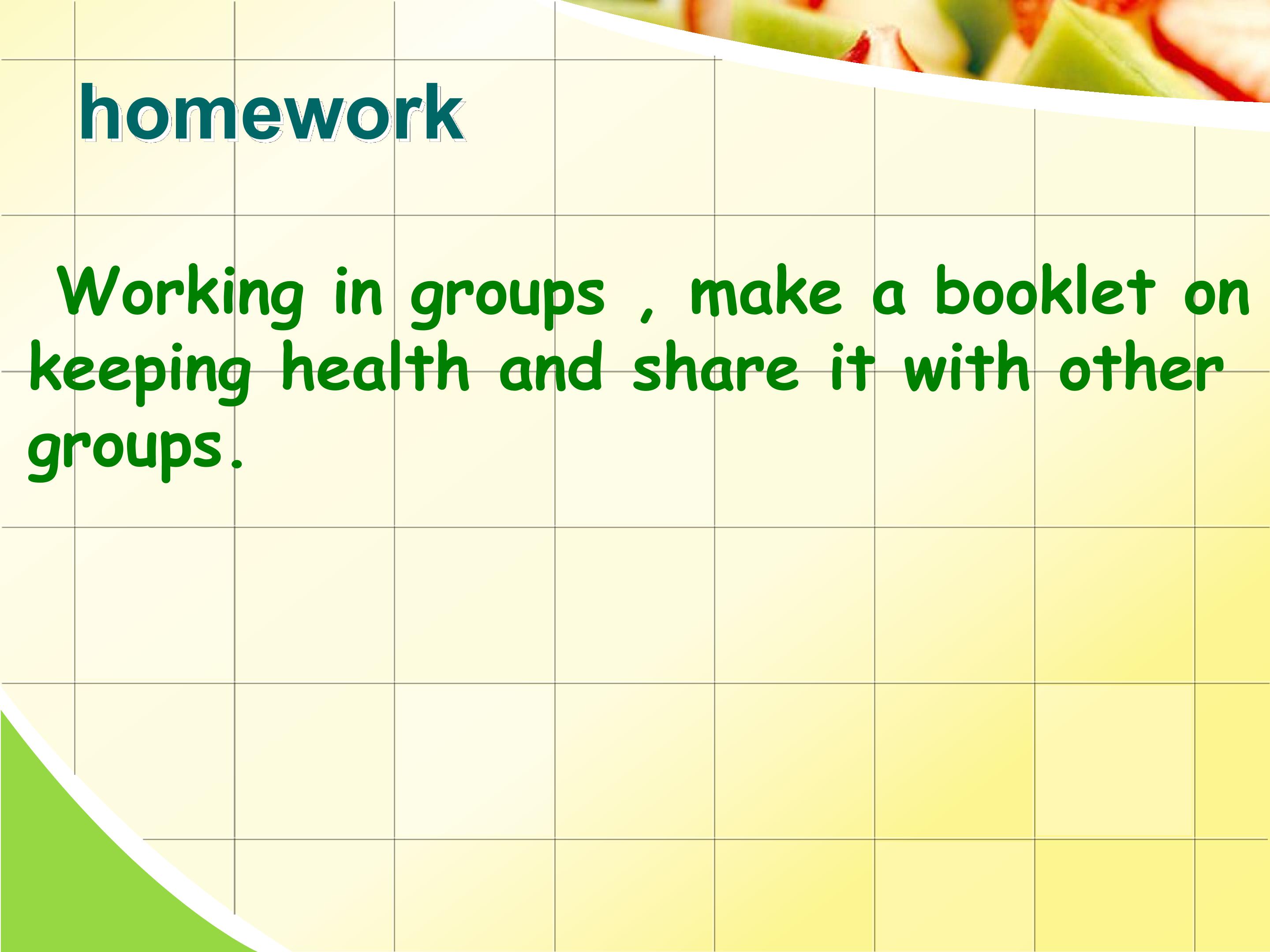 homework

Working in groups , make a booklet on keeping health and share it with other groups.